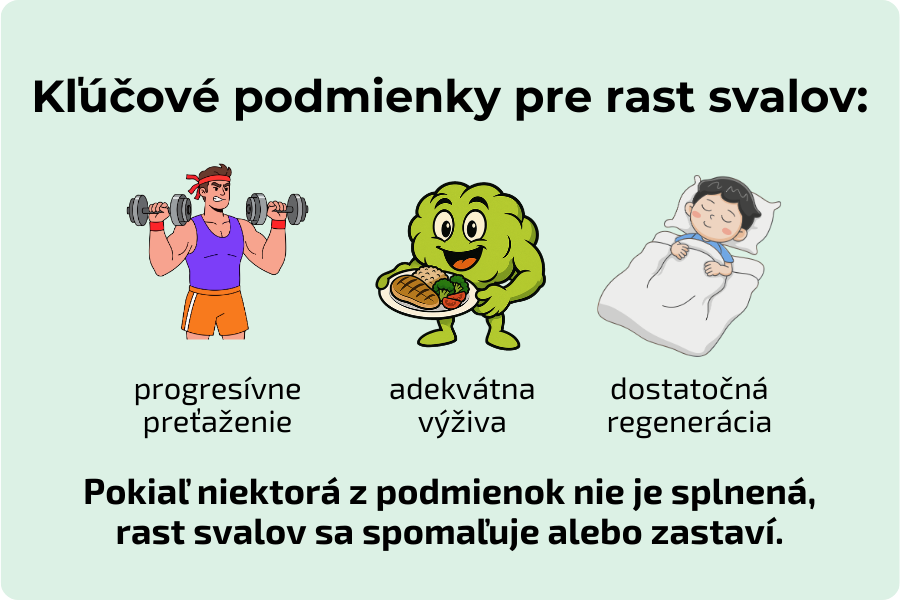 Kľúčové podmienky pre rast svalov:

progresívne preťaženie

adekvátna výživa

dostatočná regenerácia

Pokiaľ niektorá z podmienok nie je splnená, rast svalov sa spomaľuje alebo zastaví.